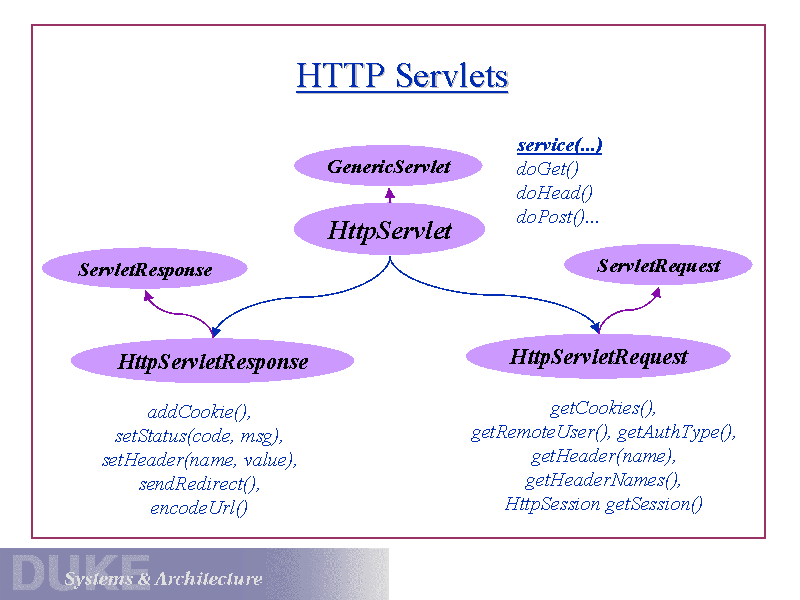 HTTP Servlets

GenericServlet

service(...)
doGet()
doHead()
doPost()...

HttpServlet

ServletResponse

ServletRequest

HttpServletResponse

HttpServletRequest

addCookie(),
setStatus(code, msg),
setHeader(name, value),
sendRedirect(),
encodeUrl()

getCookies(),
getRemoteUser(), getAuthType(),
getHeader(name),
getHeaderNames(),
HttpSession getSession()

DUKE
Systems & Architecture